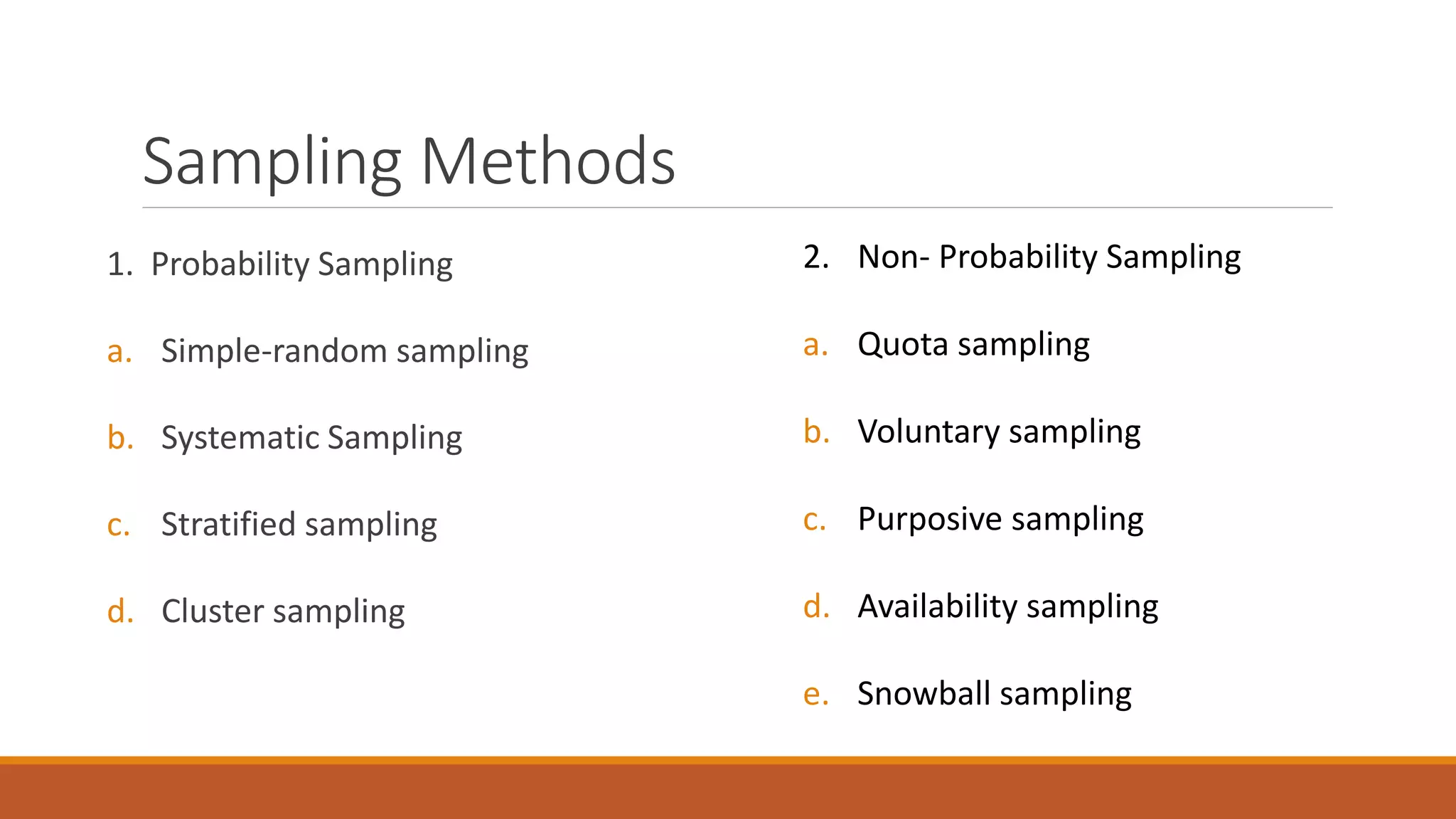 Sampling Methods

1. Probability Sampling

a. Simple-random sampling

b. Systematic Sampling

c. Stratified sampling

d. Cluster sampling

2. Non- Probability Sampling

a. Quota sampling

b. Voluntary sampling

c. Purposive sampling

d. Availability sampling

e. Snowball sampling